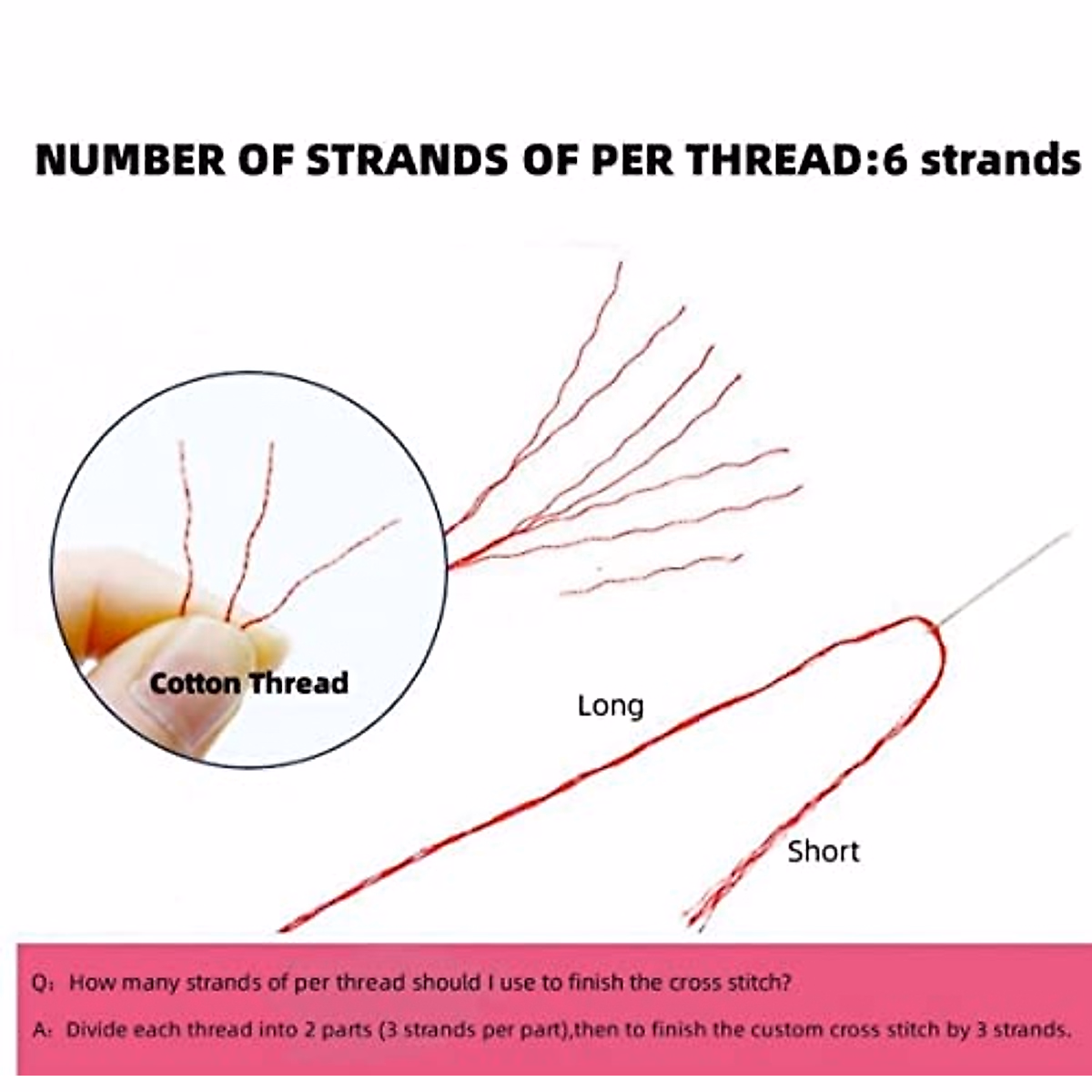 NUMBER OF STRANDS OF PER THREAD:6 strands

Cotton Thread

Long

Short

Q: How many strands of per thread should I use to finish the cross stitch?

A: Divide each thread into 2 parts (3 strands per part),then to finish the custom cross stitch by 3 strands.